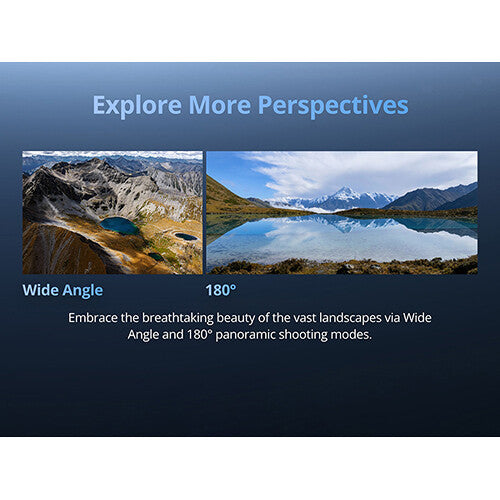 Explore More Perspectives

Wide Angle

180°

Embrace the breathtaking beauty of the vast landscapes via Wide Angle and 180° panoramic shooting modes.